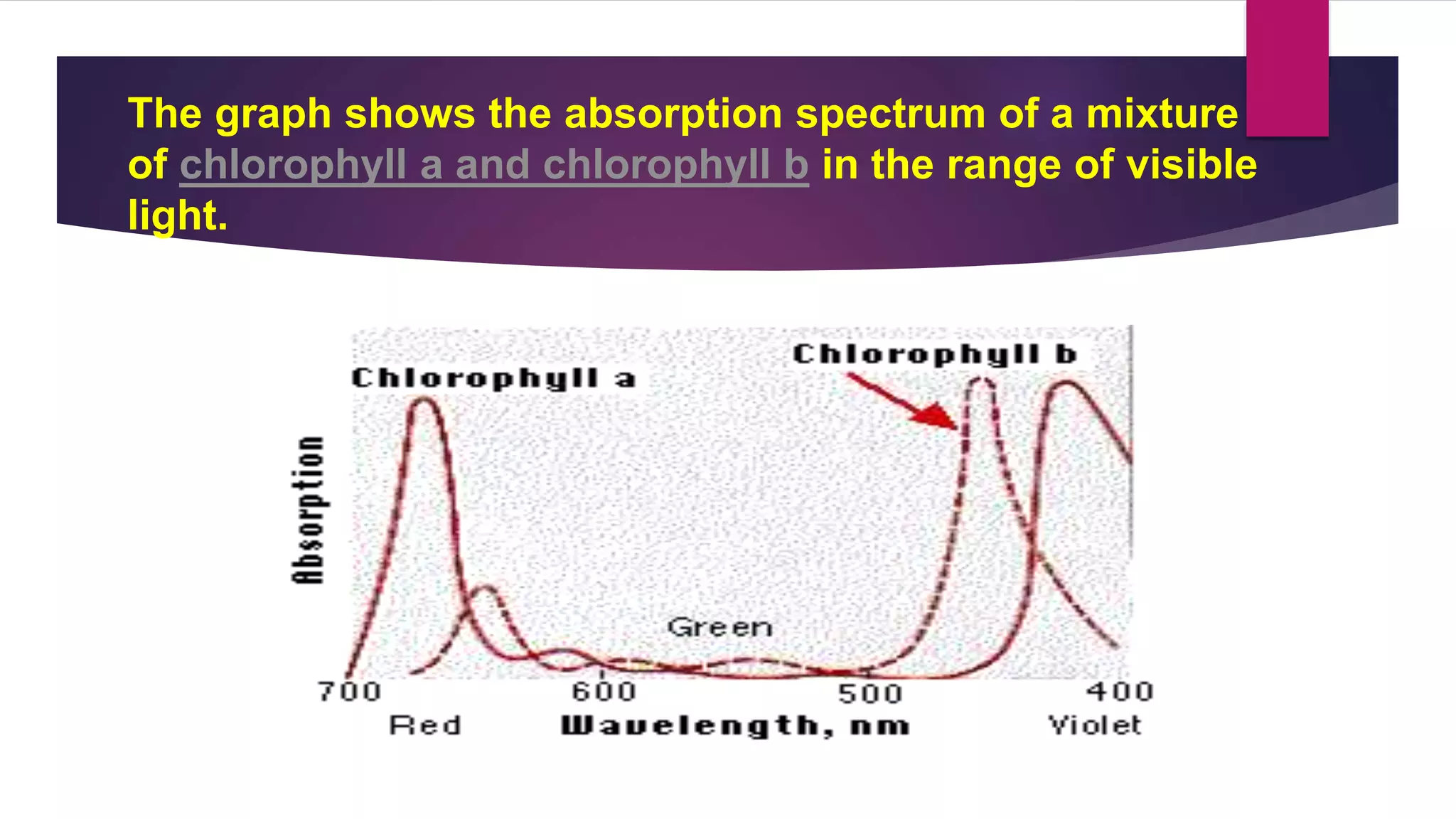 The graph shows the absorption spectrum of a mixture of chlorophyll a and chlorophyll b in the range of visible light.

Chlorophyll a

Chlorophyll b

Absorption

Green

700

600

500

400

Red

Wavelength, nm

Violet